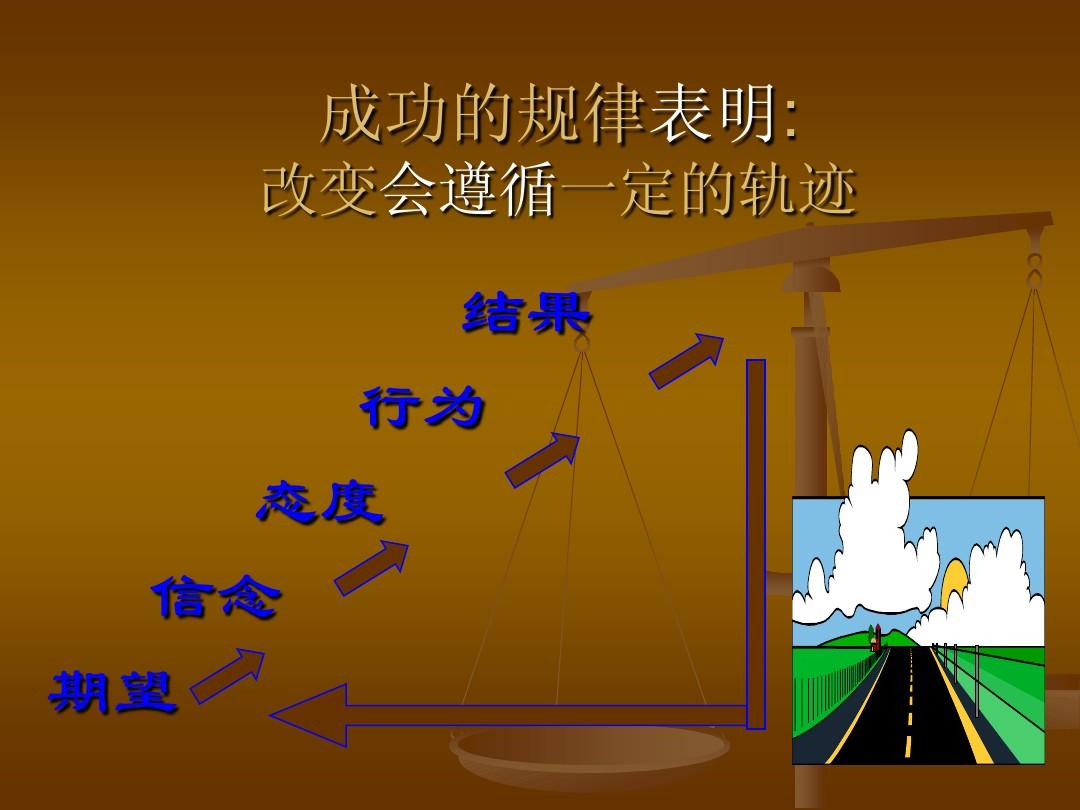 成功的规律表明:
改变会遵循一定的轨迹

结果

行为

态度

信念

期望